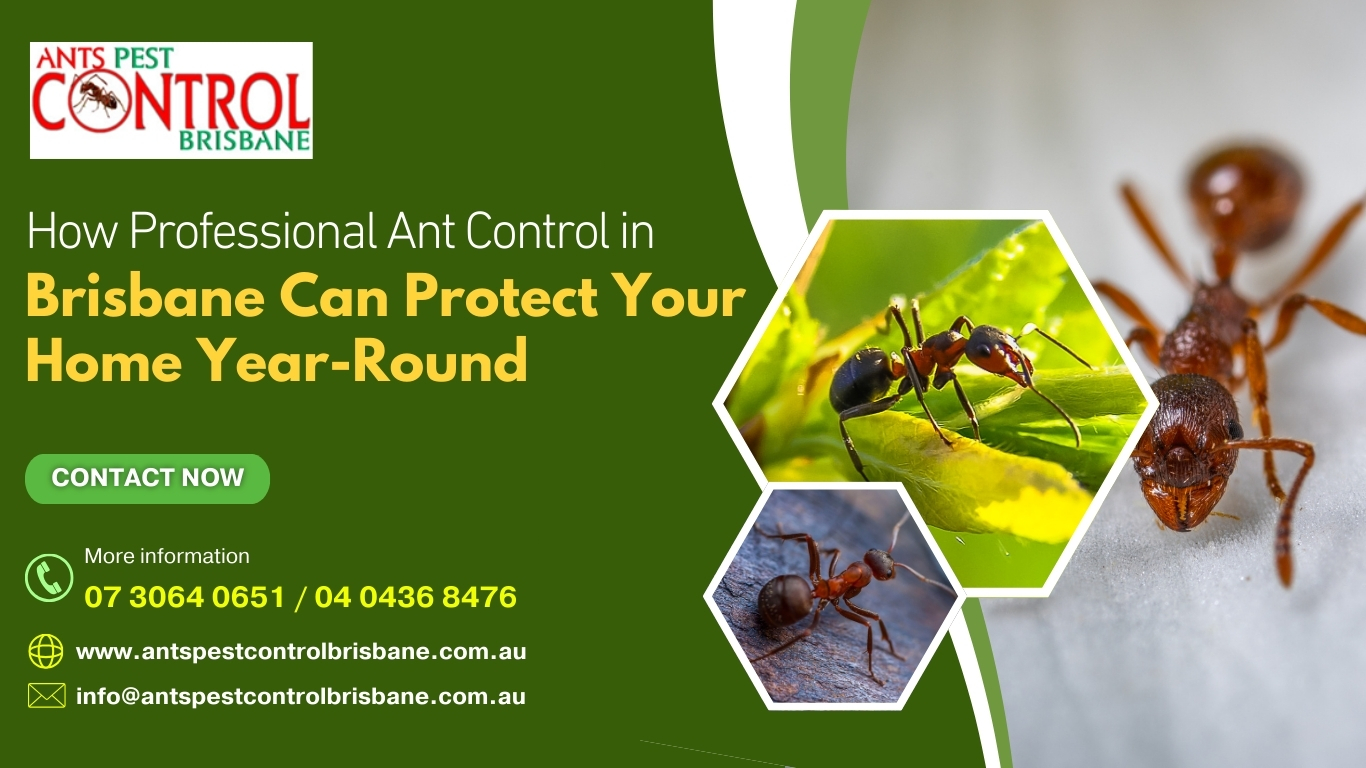 ANTS PEST
CONTROL
BRISBANE

How Professional Ant Control in
Brisbane Can Protect Your Home Year-Round

CONTACT NOW

More information
07 3064 0651 / 04 0436 8476

www.antspestcontrolbrisbane.com.au

info@antspestcontrolbrisbane.com.au